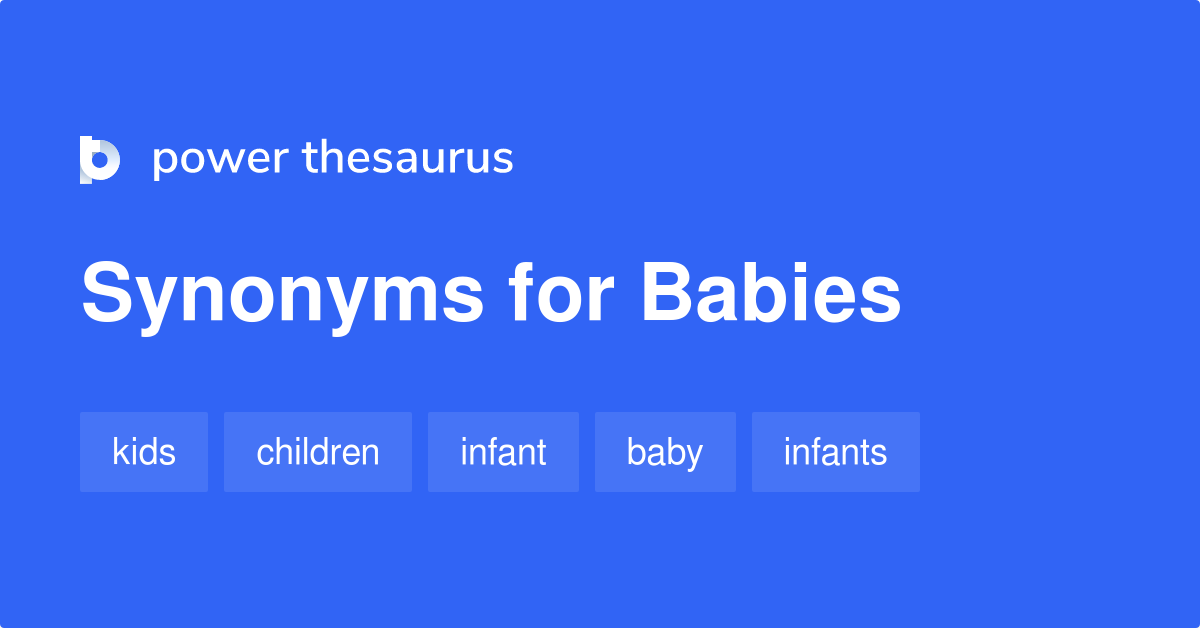 power thesaurus

Synonyms for Babies

kids children infant baby infants